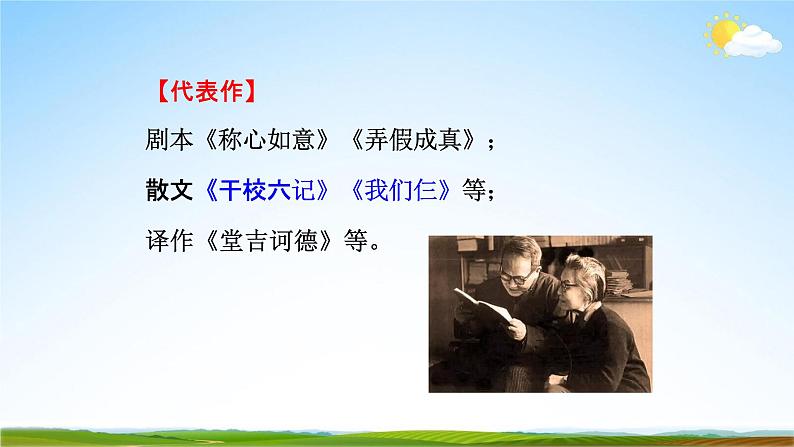 【代表作】
剧本《称心如意》《弄假成真》；
散文《干校六记》《我们仨》等；
译作《堂吉诃德》等。